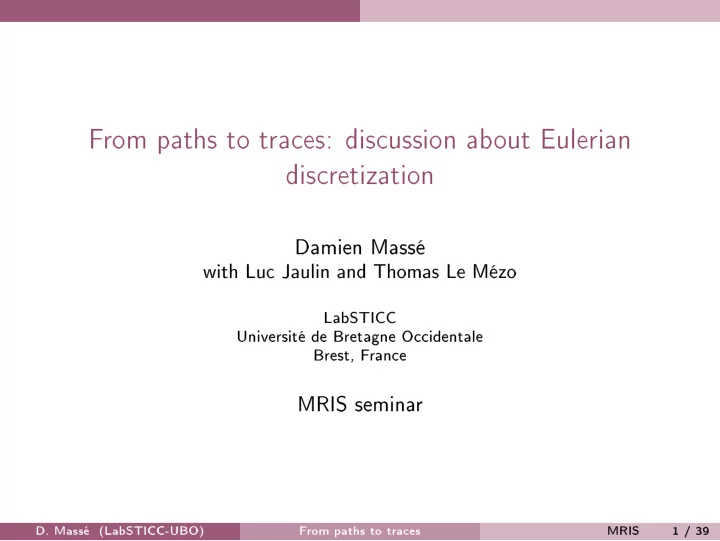 From paths to traces: discussion about Eulerian discretization

Damien Massé
with Luc Jaulin and Thomas Le Mézo

LabSTICC
Université de Bretagne Occidentale
Brest, France

MRIS seminar

D. Massé (LabSTICC-UBO) From paths to traces MRIS 1 / 39